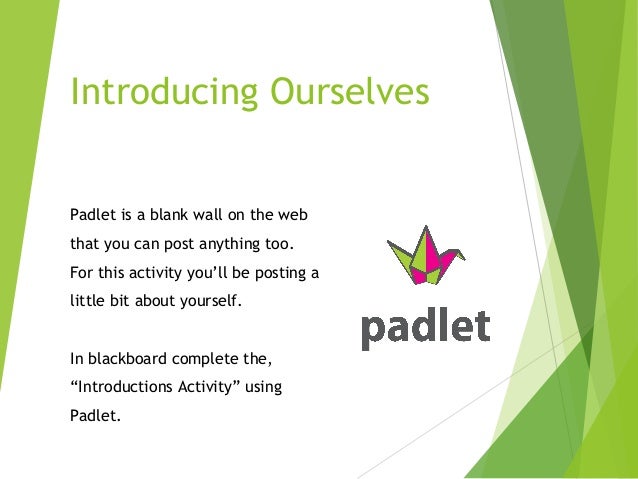 Introducing Ourselves

Padlet is a blank wall on the web that you can post anything too. For this activity you'll be posting a little bit about yourself.

In blackboard complete the, "Introductions Activity" using Padlet.

padlet